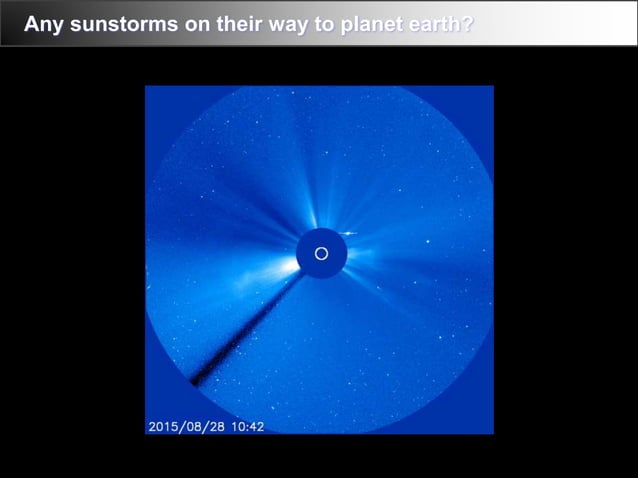 Any sunstorms on their way to planet earth?

2015/08/28 10:42